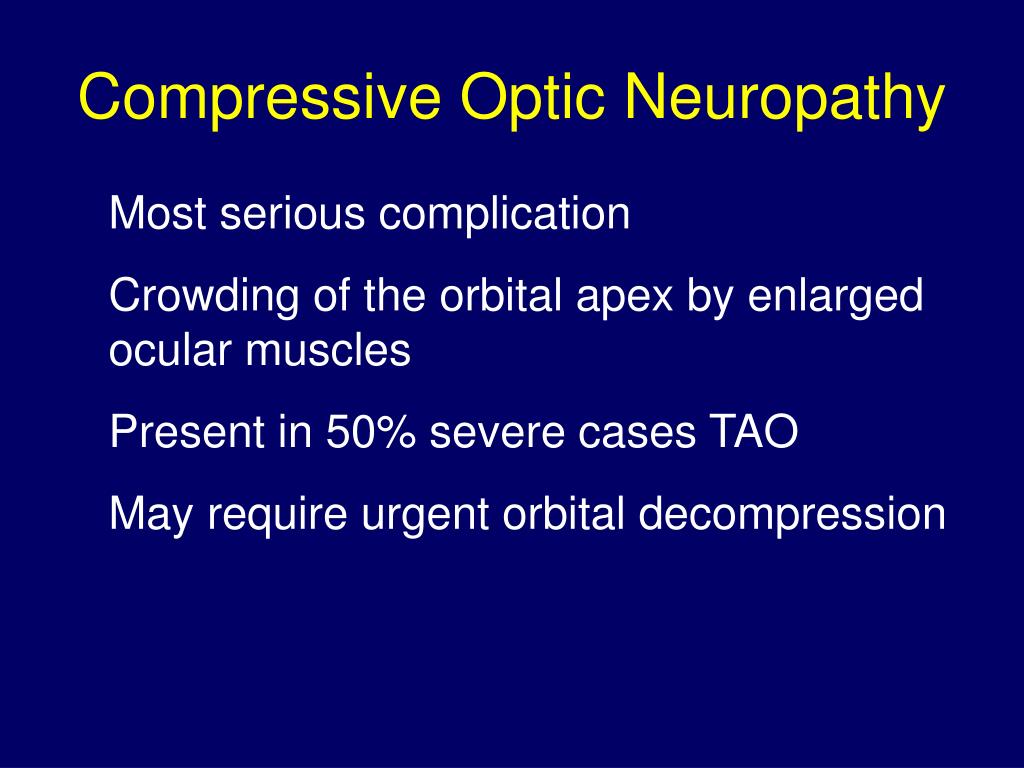 Compressive Optic Neuropathy

Most serious complication

Crowding of the orbital apex by enlarged ocular muscles

Present in 50% severe cases TAO

May require urgent orbital decompression